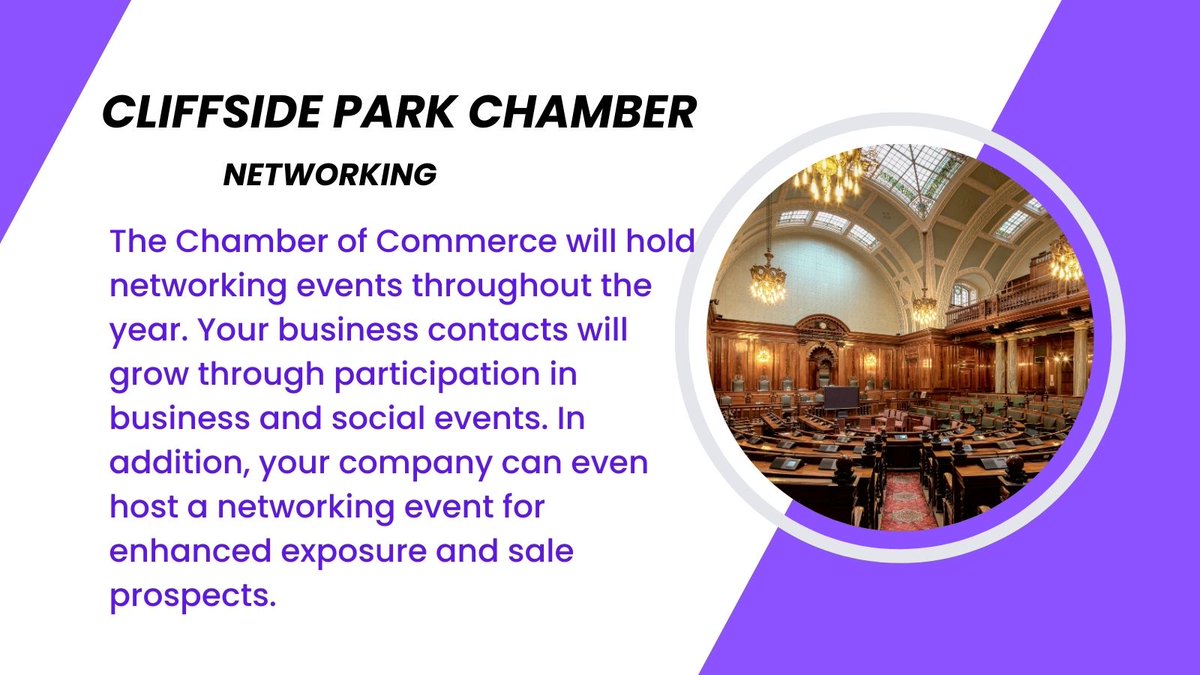 CLIFFSIDE PARK CHAMBER

NETWORKING

The Chamber of Commerce will hold networking events throughout the year. Your business contacts will grow through participation in business and social events. In addition, your company can even host a networking event for enhanced exposure and sale prospects.